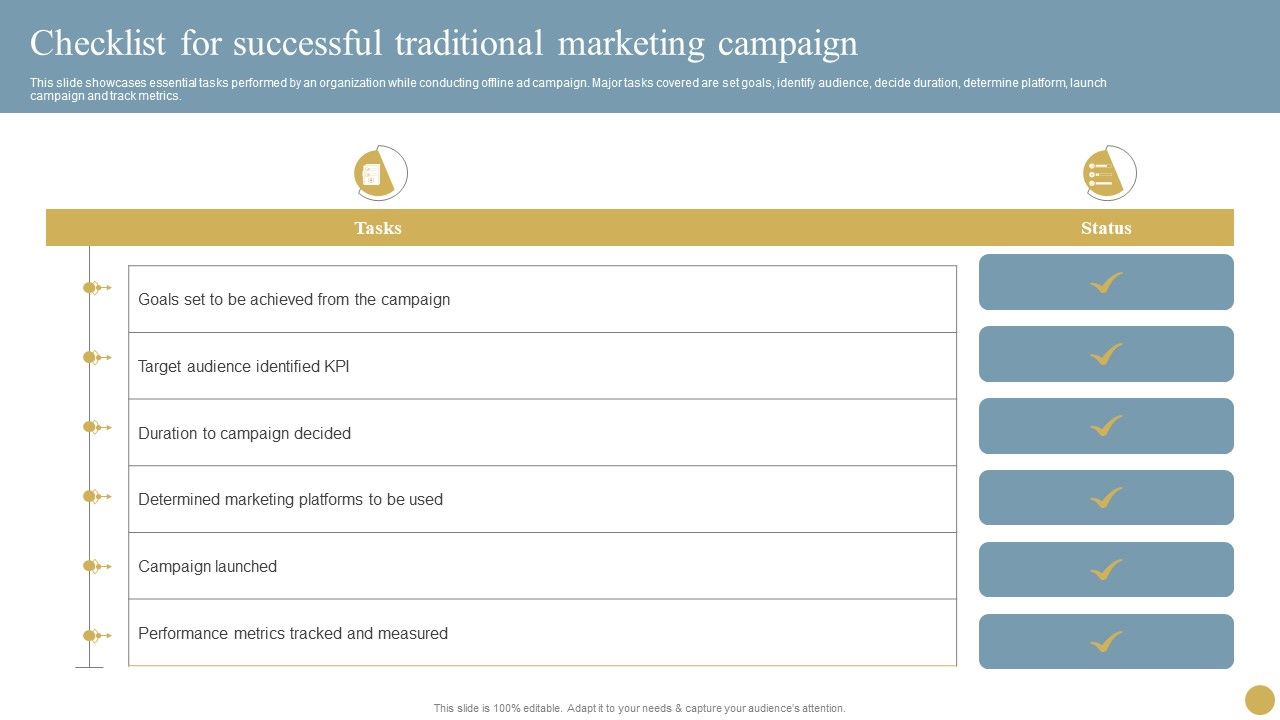 Checklist for successful traditional marketing campaign

This slide showcases essential tasks performed by an organization while conducting offline ad campaign. Major tasks covered are set goals, identify audience, decide duration, determine platform, launch campaign and track metrics.

| Tasks | Status |
|---|---|
| Goals set to be achieved from the campaign | ✓ |
| Target audience identified KPI | ✓ |
| Duration to campaign decided | ✓ |
| Determined marketing platforms to be used | ✓ |
| Campaign launched | ✓ |
| Performance metrics tracked and measured | ✓ |

This slide is 100% editable. Adapt it to your needs & capture your audience's attention.